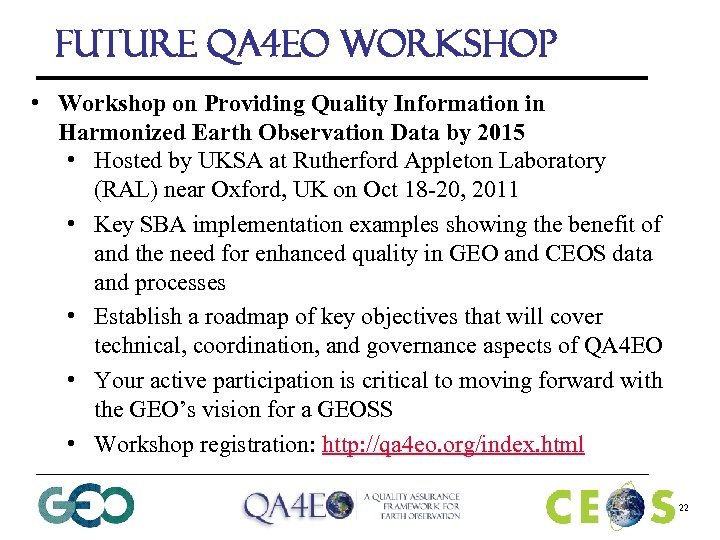 FUTURE QA4EO WORKSHOP

• Workshop on Providing Quality Information in Harmonized Earth Observation Data by 2015
 • Hosted by UKSA at Rutherford Appleton Laboratory (RAL) near Oxford, UK on Oct 18-20, 2011
 • Key SBA implementation examples showing the benefit of and the need for enhanced quality in GEO and CEOS data and processes
 • Establish a roadmap of key objectives that will cover technical, coordination, and governance aspects of QA4EO
 • Your active participation is critical to moving forward with the GEO's vision for a GEOSS
 • Workshop registration: http://qa4eo.org/index.html

GEO

QA4EO A QUALITY ASSURANCE FRAMEWORK FOR EARTH OBSERVATION

CEOS

22